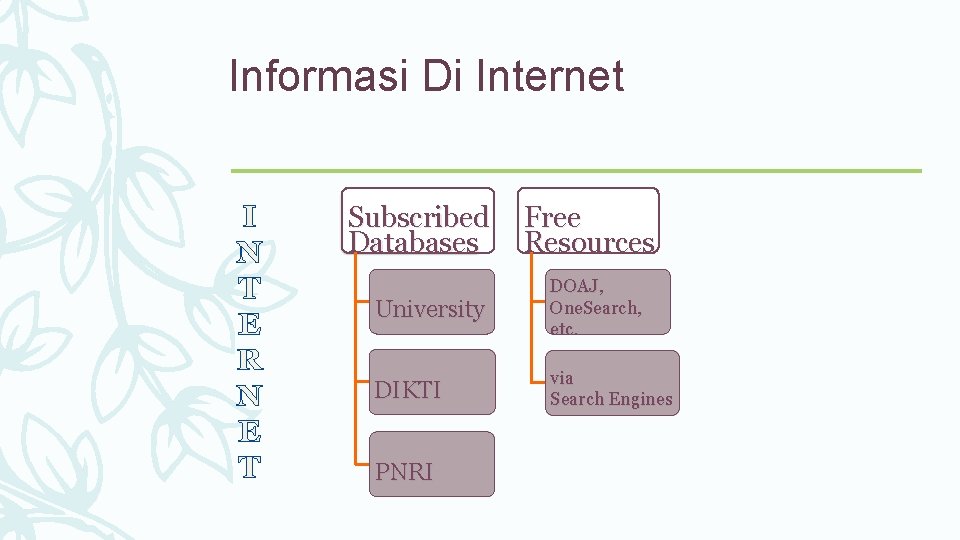 Informasi Di Internet

I
N
T
E
R
N
E
T

Subscribed Databases

University

DIKTI

PNRI

Free Resources

DOAJ, OneSearch, etc.

via Search Engines